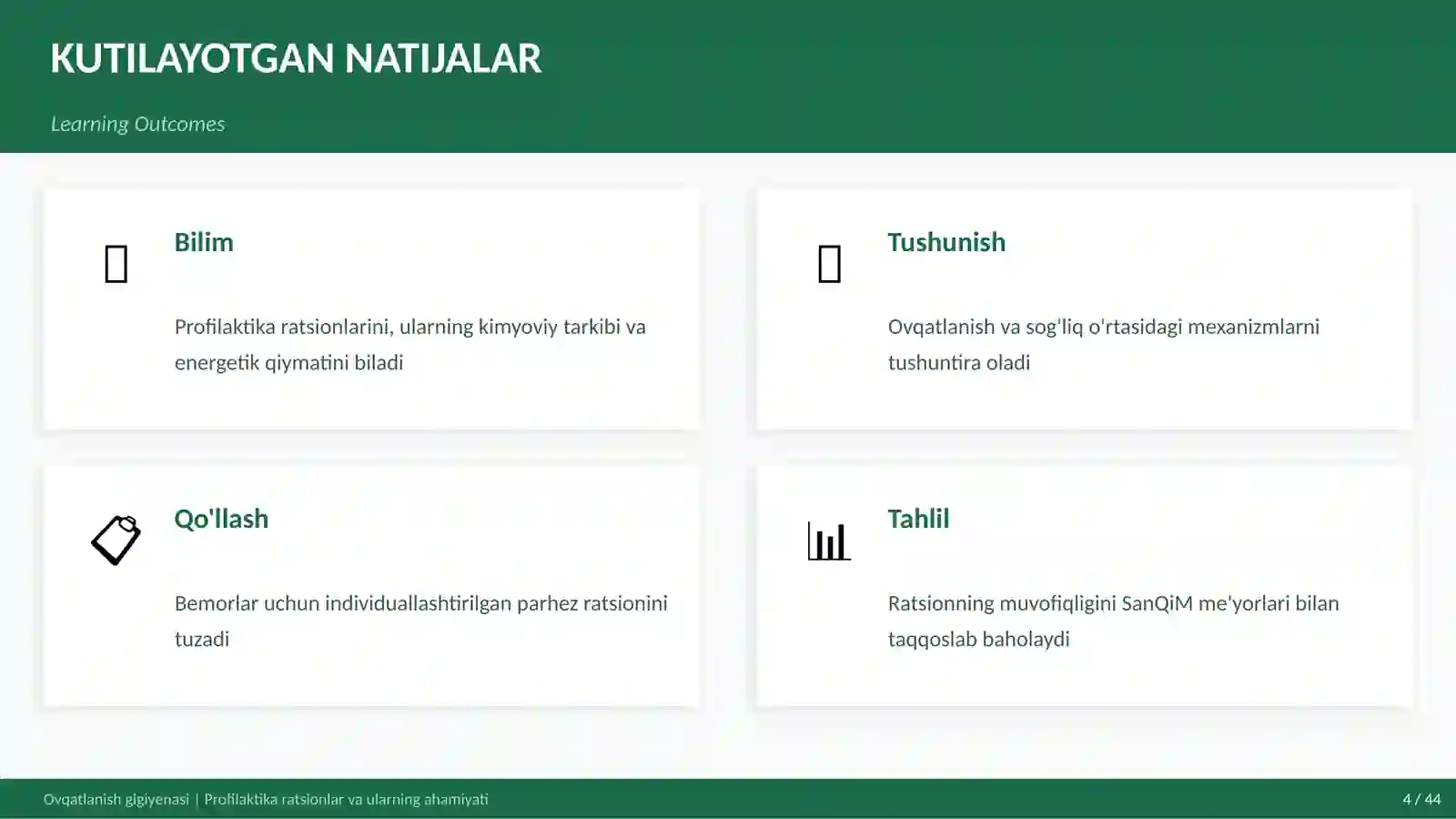 KUTILAYOTGAN NATIJALAR

Learning Outcomes

Bilim

Profilaktika ratsionlarini, ularning kimyoviy tarkibi va energetik qiymatini biladi

Tushunish

Ovqatlanish va sog'liq o'rtasidagi mexanizmlarni tushuntira oladi

Qo'llash

Bemorlar uchun individuallashtirilgan parhez ratsionini tuzadi

Tahlil

Ratsionning muvofiqligini SanQiM me'yorlari bilan taqqoslab baholaydi

Ovqatlanish gigiyenasi | Profilaktika ratsionlar va ularning ahamiyati

4 / 44